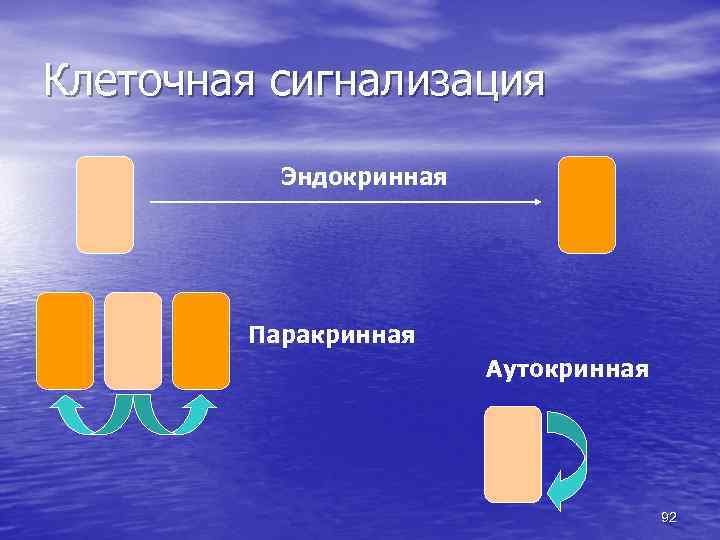 Клеточная сигнализация

Эндокринная

Паракринная

Аутокринная

92